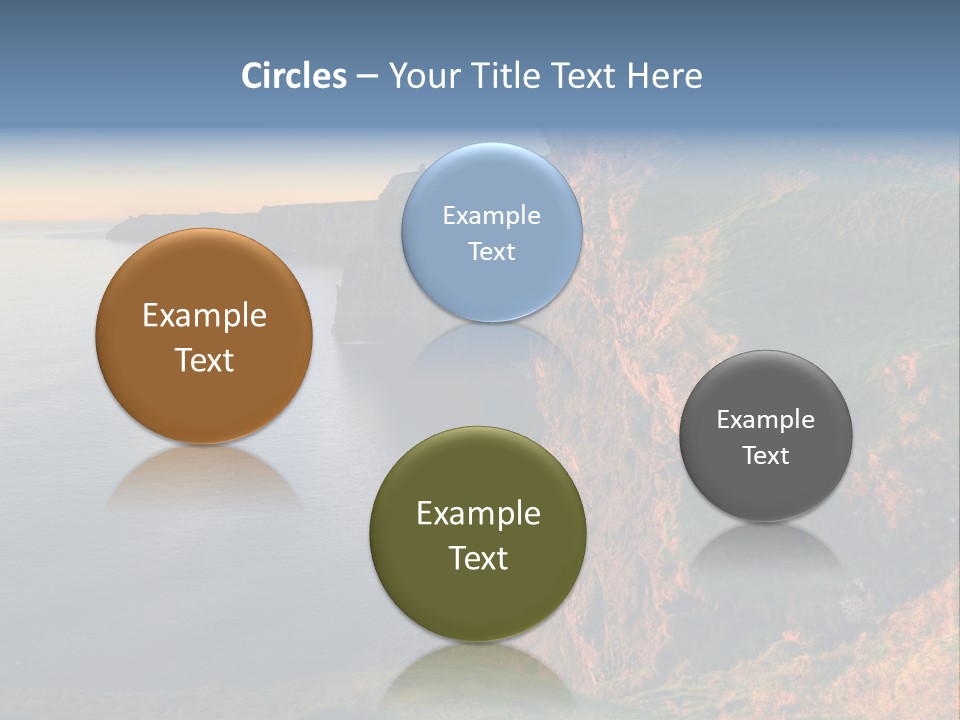 Circles – Your Title Text Here

Example Text

Example Text

Example Text

Example Text